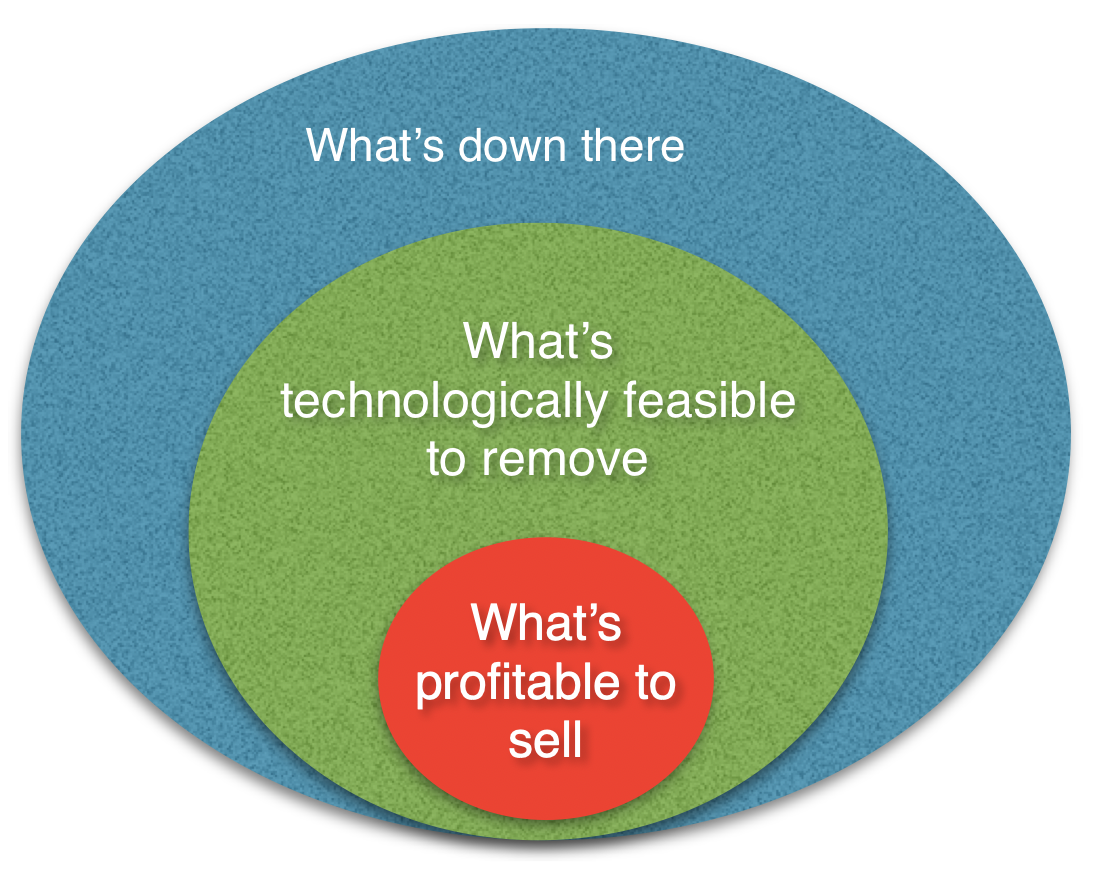 What’s down there

What’s technologically feasible to remove

What’s profitable to sell